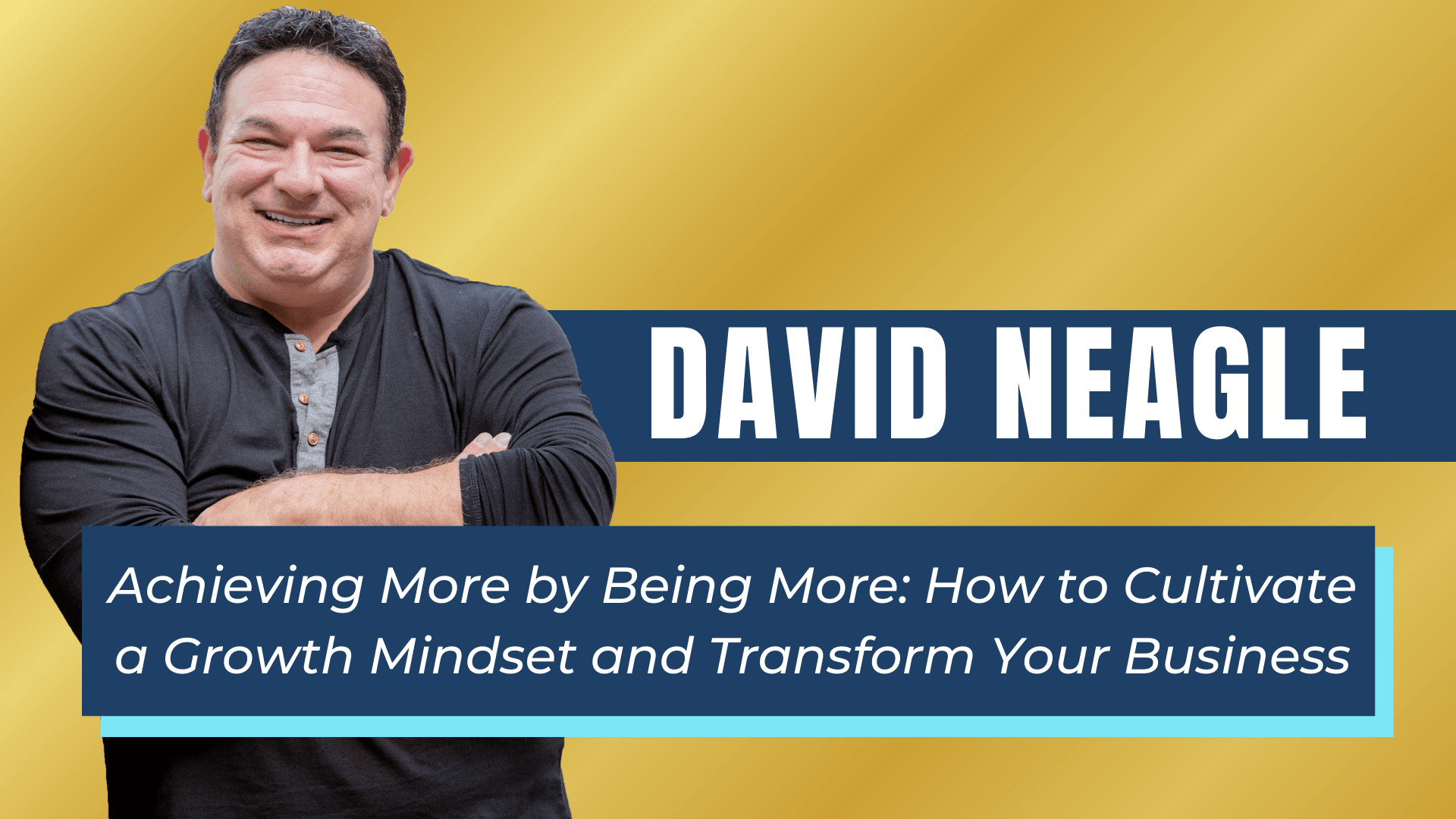 DAVID NEAGLE

Achieving More by Being More: How to Cultivate a Growth Mindset and Transform Your Business